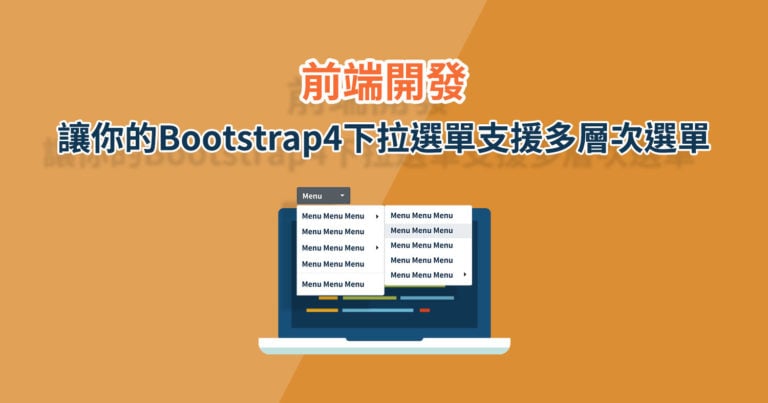 前端開發
讓你的Bootstrap4下拉選單支援多層次選單

Menu
Menu Menu Menu
Menu Menu Menu
Menu Menu Menu
Menu Menu Menu
Menu Menu Menu

Menu Menu Menu
Menu Menu Menu
Menu Menu Menu
Menu Menu Menu
Menu Menu Menu